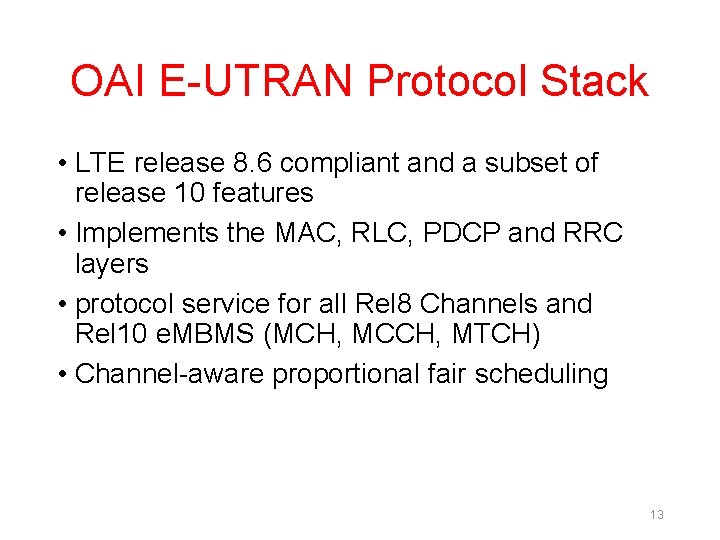 OAI E-UTRAN Protocol Stack

• LTE release 8.6 compliant and a subset of release 10 features
• Implements the MAC, RLC, PDCP and RRC layers
• protocol service for all Rel8 Channels and Rel10 eMBMS (MCH, MCCH, MTCH)
• Channel-aware proportional fair scheduling

13